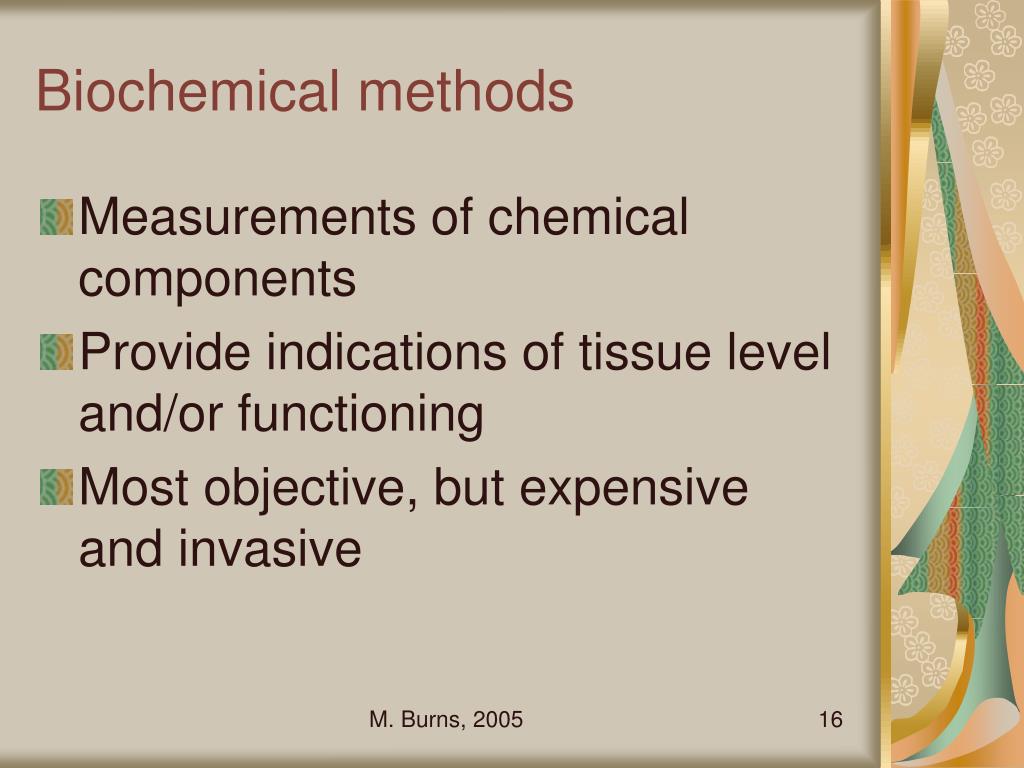 Biochemical methods

Measurements of chemical components

Provide indications of tissue level and/or functioning

Most objective, but expensive and invasive

M. Burns, 2005

16